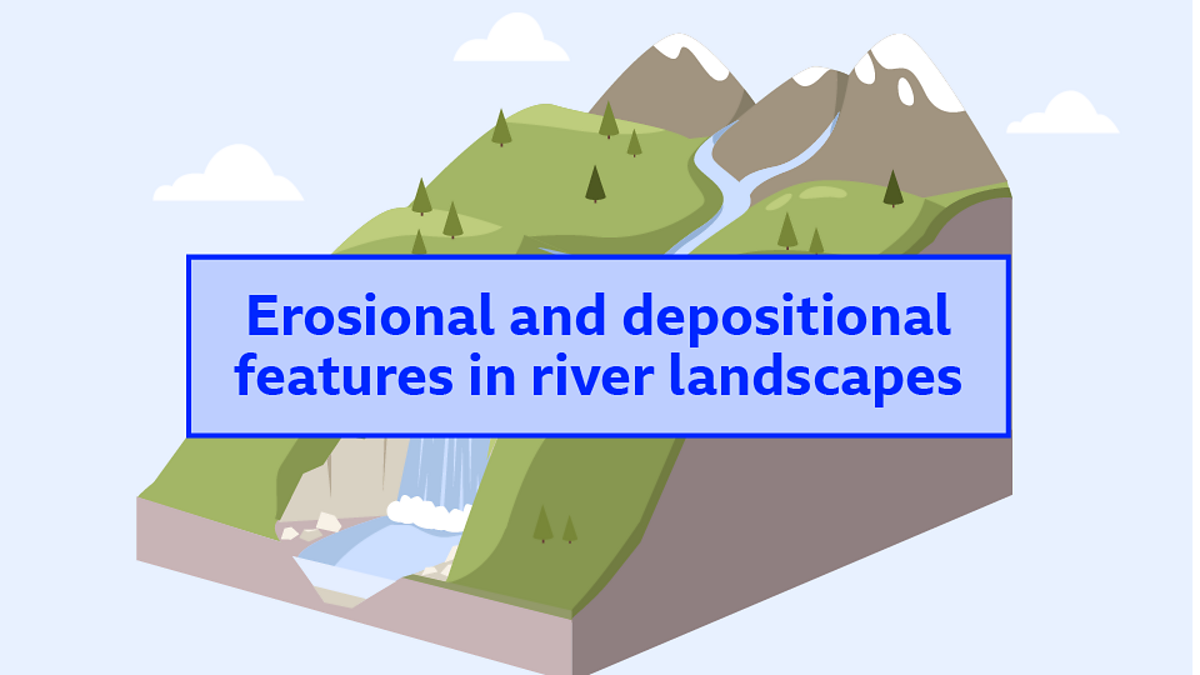 Erosional and depositional features in river landscapes